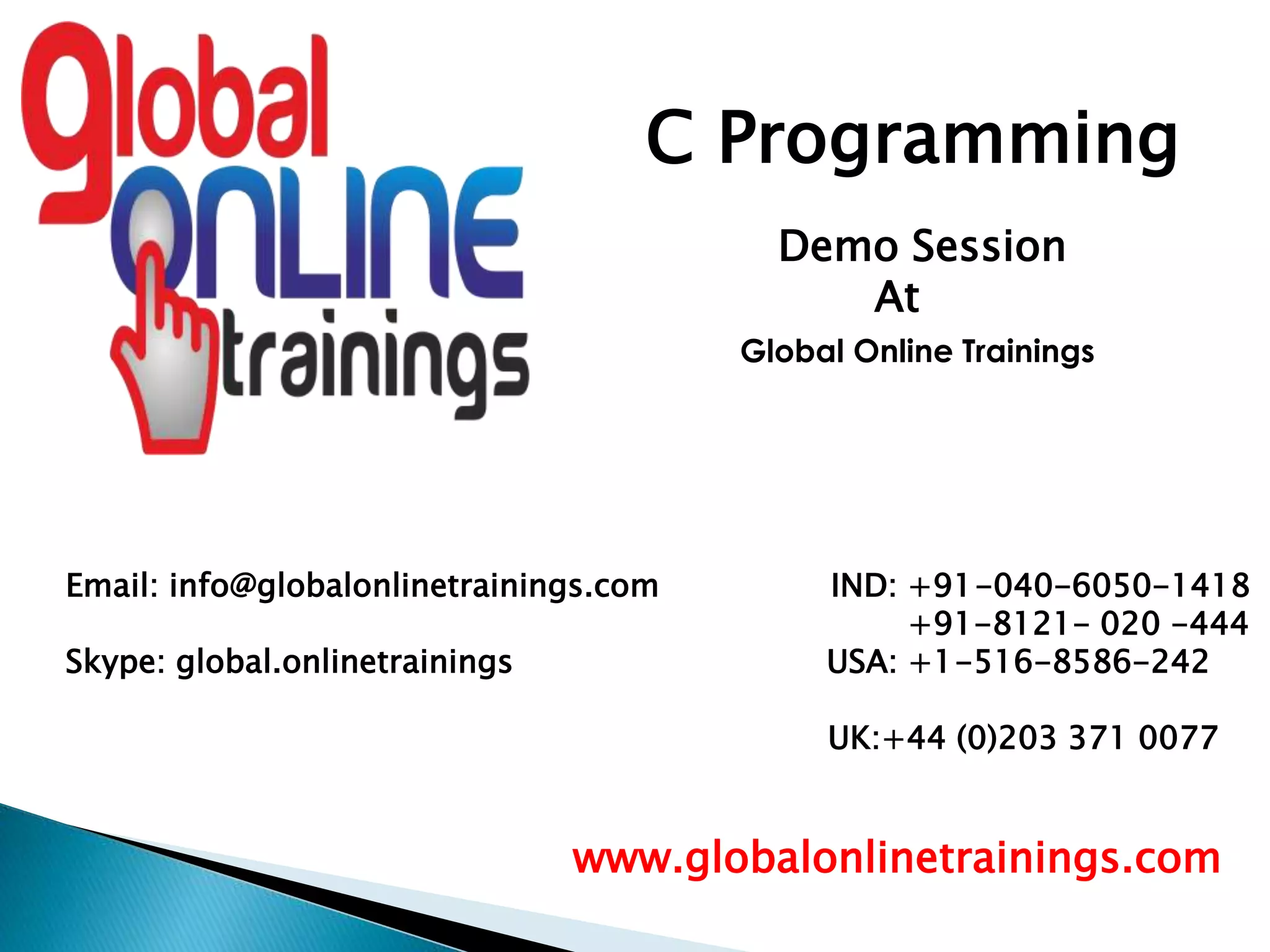 global
ONLINE
trainings

C Programming

Demo Session
At
Global Online Trainings

Email: info@globalonlinetrainings.com

Skype: global.onlinetrainings

IND: +91-040-6050-1418
+91-8121- 020 -444
USA: +1-516-8586-242

UK:+44 (0)203 371 0077

www.globalonlinetrainings.com